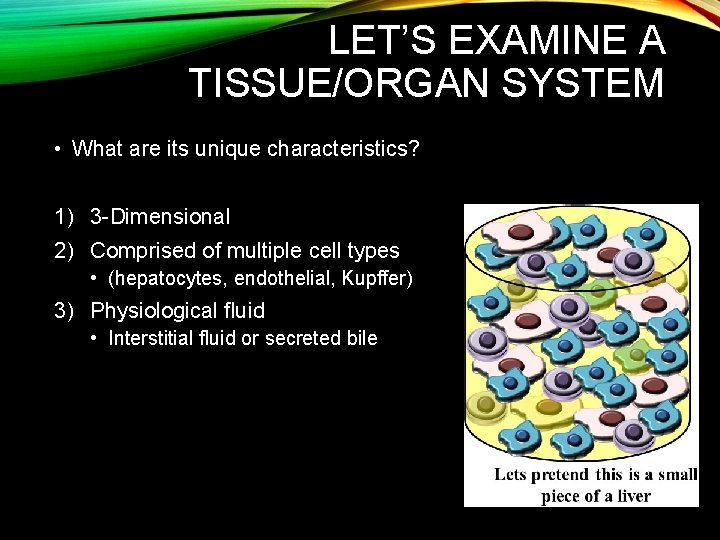 LET'S EXAMINE A TISSUE/ORGAN SYSTEM

• What are its unique characteristics?

1) 3-Dimensional
2) Comprised of multiple cell types
• (hepatocytes, endothelial, Kupffer)
3) Physiological fluid
• Interstitial fluid or secreted bile

Lets pretend this is a small piece of a liver